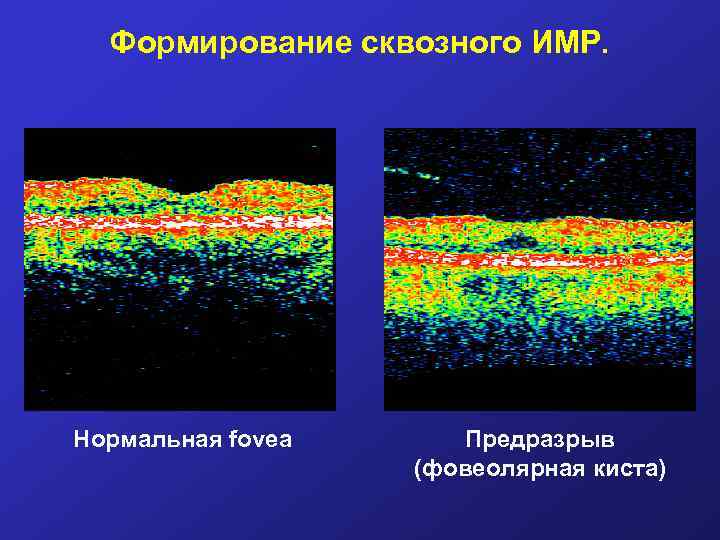 Формирование сквозного ИМР.

Нормальная fovea

Предразрыв (фовеолярная киста)